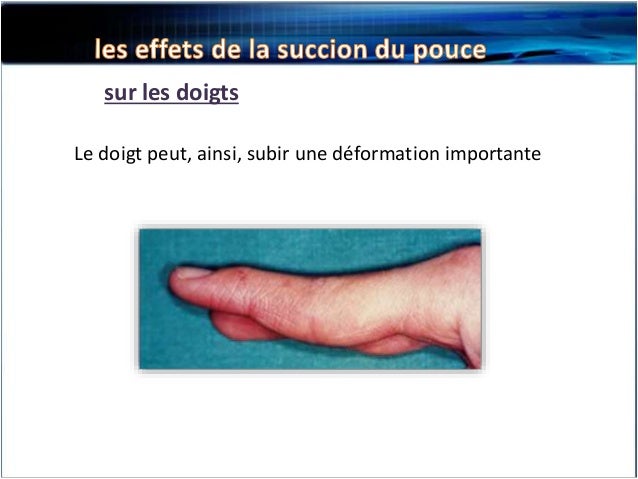 les effets de la succion du pouce

sur les doigts

Le doigt peut, ainsi, subir une déformation importante